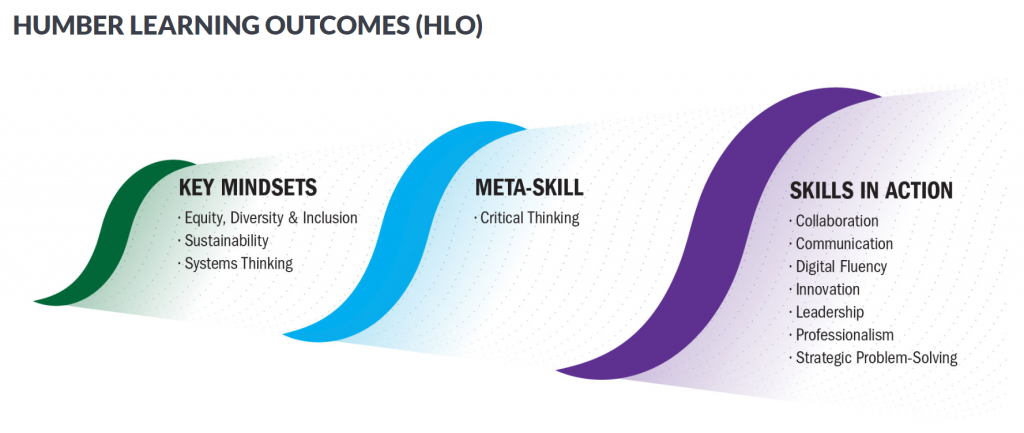 HUMBER LEARNING OUTCOMES (HLO)

KEY MINDSETS
· Equity, Diversity & Inclusion
· Sustainability
· Systems Thinking

META-SKILL
· Critical Thinking

SKILLS IN ACTION
· Collaboration
· Communication
· Digital Fluency
· Innovation
· Leadership
· Professionalism
· Strategic Problem-Solving